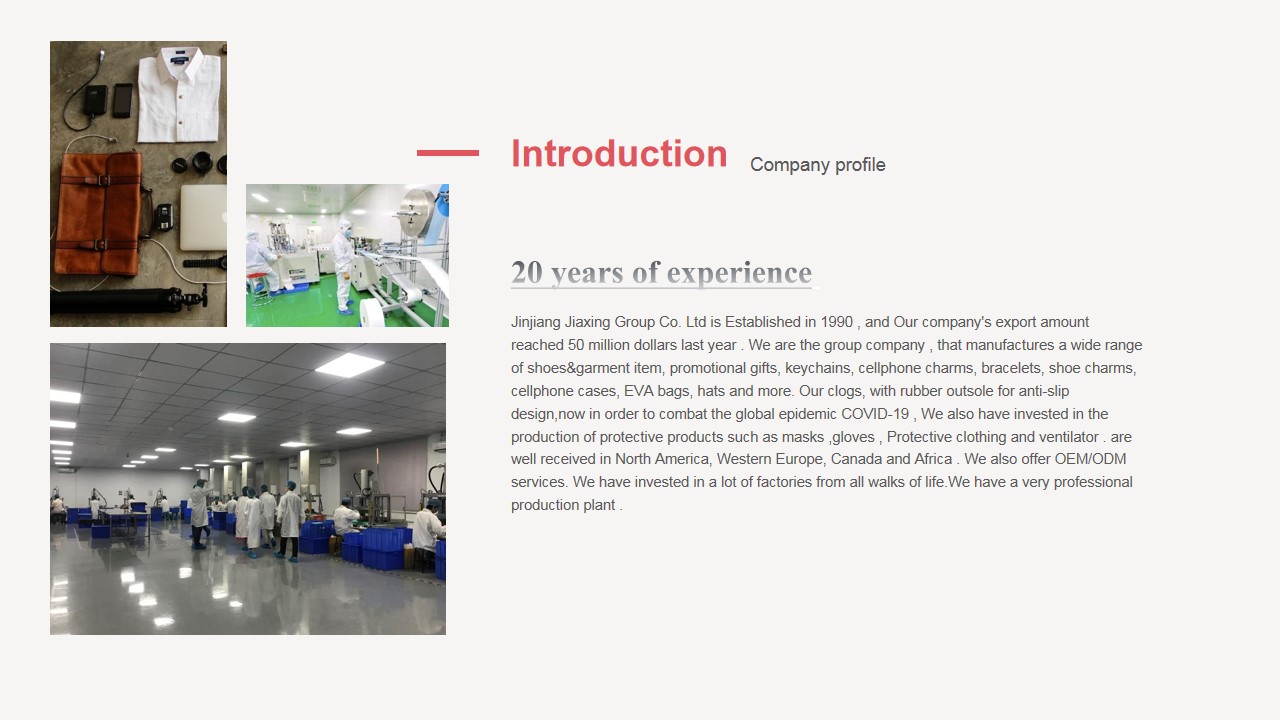 Introduction Company profile

20 years of experience

Jinjiang Jiaxing Group Co. Ltd is Established in 1990 , and Our company's export amount reached 50 million dollars last year . We are the group company , that manufactures a wide range of shoes&garment item, promotional gifts, keychains, cellphone charms, bracelets, shoe charms, cellphone cases, EVA bags, hats and more. Our clogs, with rubber outsole for anti-slip design,now in order to combat the global epidemic COVID-19 , We also have invested in the production of protective products such as masks ,gloves , Protective clothing and ventilator . are well received in North America, Western Europe, Canada and Africa . We also offer OEM/ODM services. We have invested in a lot of factories from all walks of life.We have a very professional production plant .